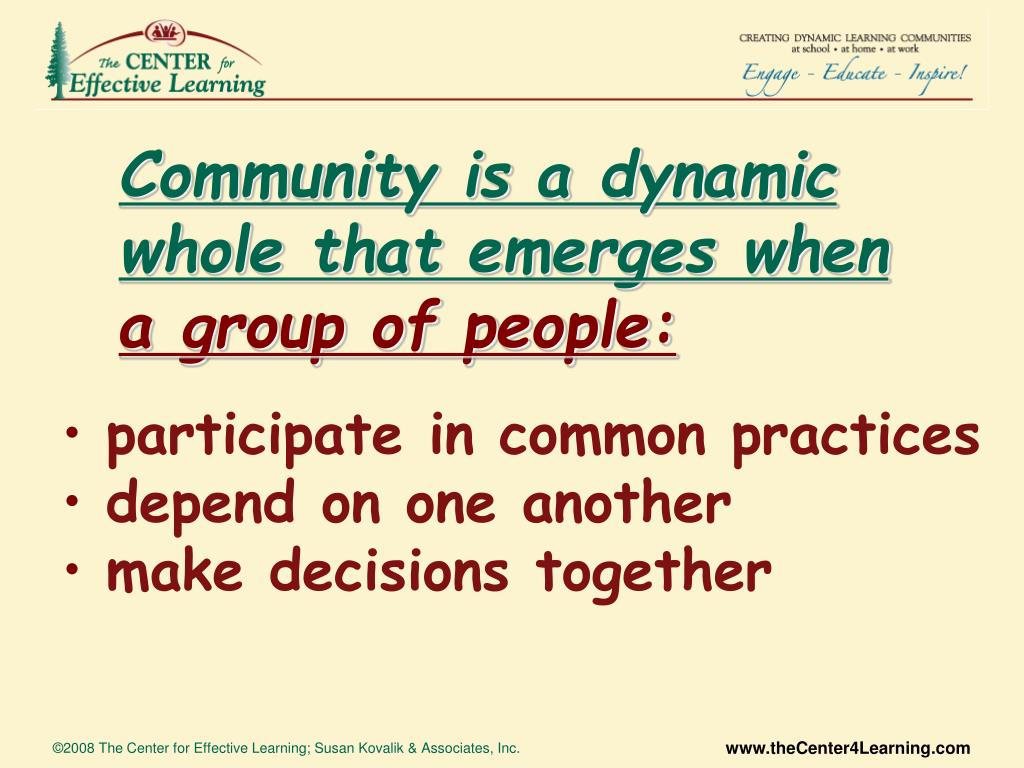 The CENTER for Effective Learning

CREATING DYNAMIC LEARNING COMMUNITIES
at school • at home • at work
Engage - Educate - Inspire!

Community is a dynamic whole that emerges when a group of people:

• participate in common practices
• depend on one another
• make decisions together

©2008 The Center for Effective Learning; Susan Kovalik & Associates, Inc.

www.theCenter4Learning.com